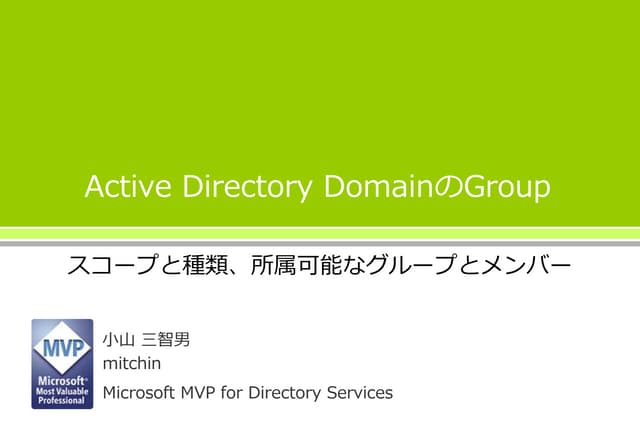 Active Directory DomainのGroup

スコープと種類、所属可能なグループとメンバー

MVP
Microsoft®
Most Valuable Professional

小山 三智男
mitchin
Microsoft MVP for Directory Services